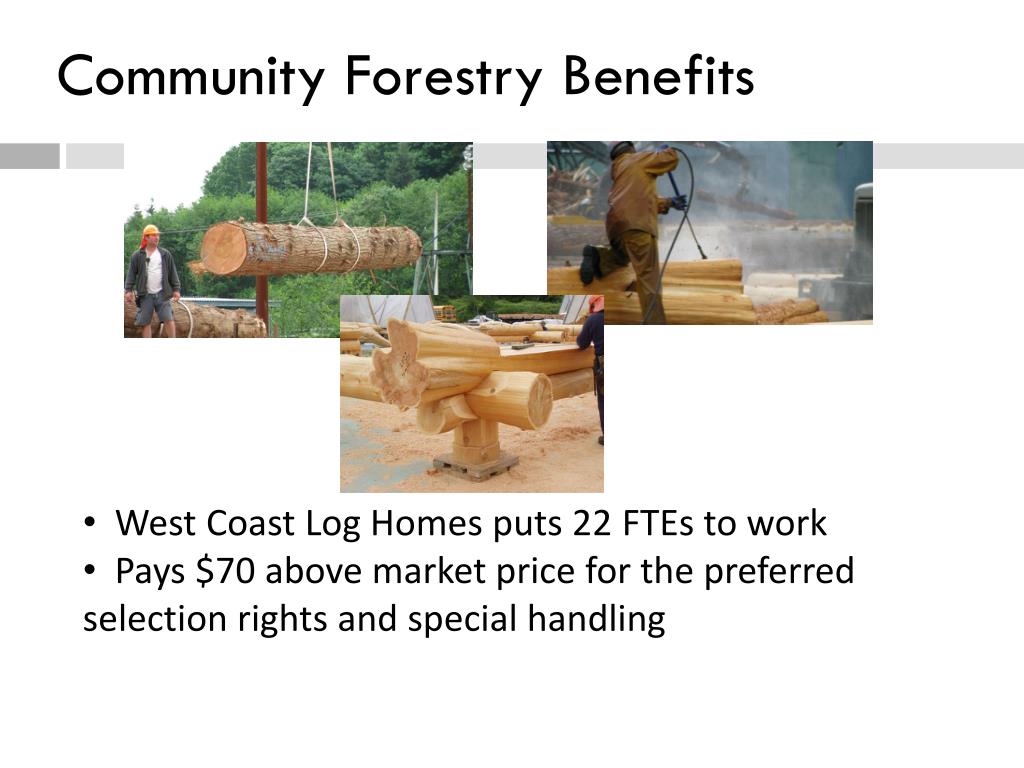 Community Forestry Benefits

• West Coast Log Homes puts 22 FTEs to work
• Pays \$70 above market price for the preferred selection rights and special handling